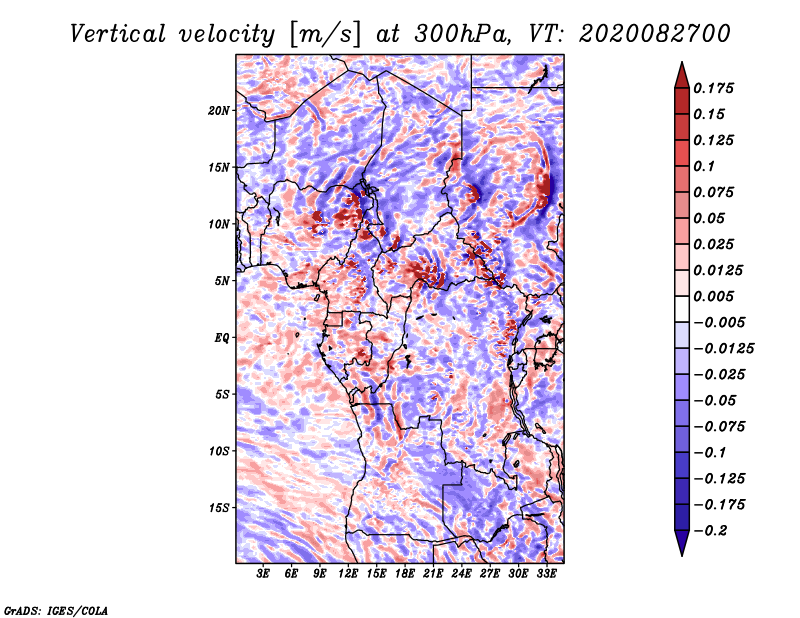 Vertical velocity [m/s] at 300hPa, VT: 2020082700

20N
15N
10N
5N
EQ
5S
10S
15S

3E 6E 9E 12E 15E 18E 21E 24E 27E 30E 33E

0.175
0.15
0.125
0.1
0.075
0.05
0.025
0.0125
0.005
−0.005
−0.0125
−0.025
−0.05
−0.075
−0.1
−0.125
−0.175
−0.2

GrADS: IGES/COLA